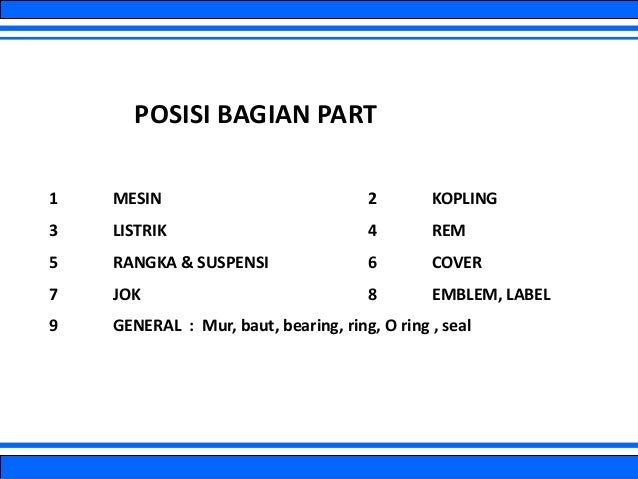 POSISI BAGIAN PART

1 MESIN
2 KOPLING
3 LISTRIK
4 REM
5 RANGKA & SUSPENSI
6 COVER
7 JOK
8 EMBLEM, LABEL
9 GENERAL : Mur, baut, bearing, ring, O ring , seal